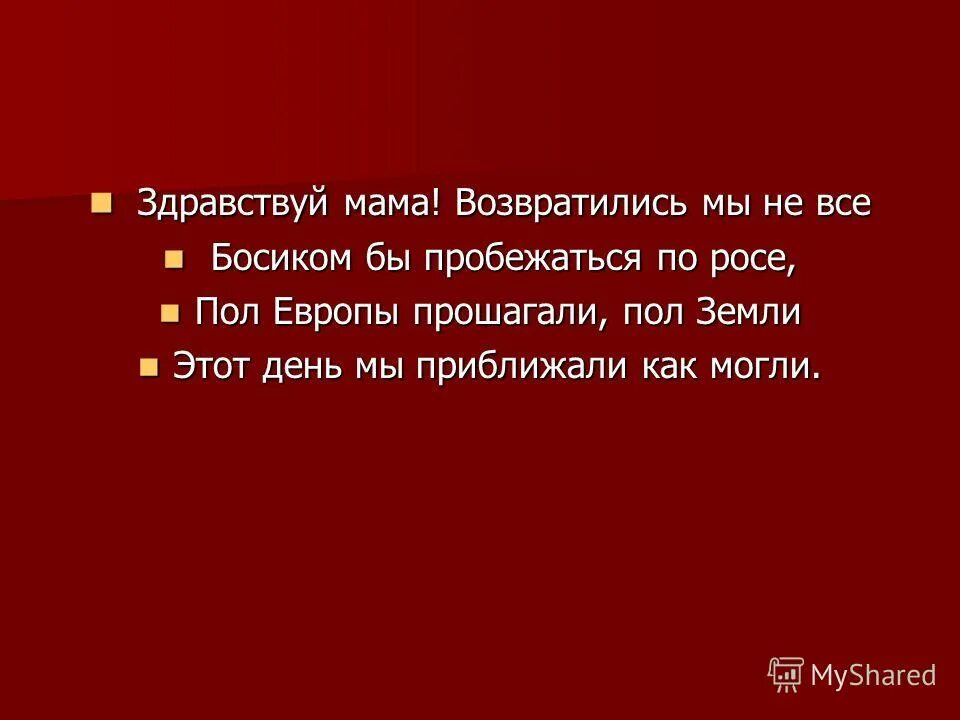 Здравствуй мама! Возвратились мы не все

Босиком бы пробежаться по росе,

Пол Европы прошагали, пол Земли

Этот день мы приближали как могли.

MyShared